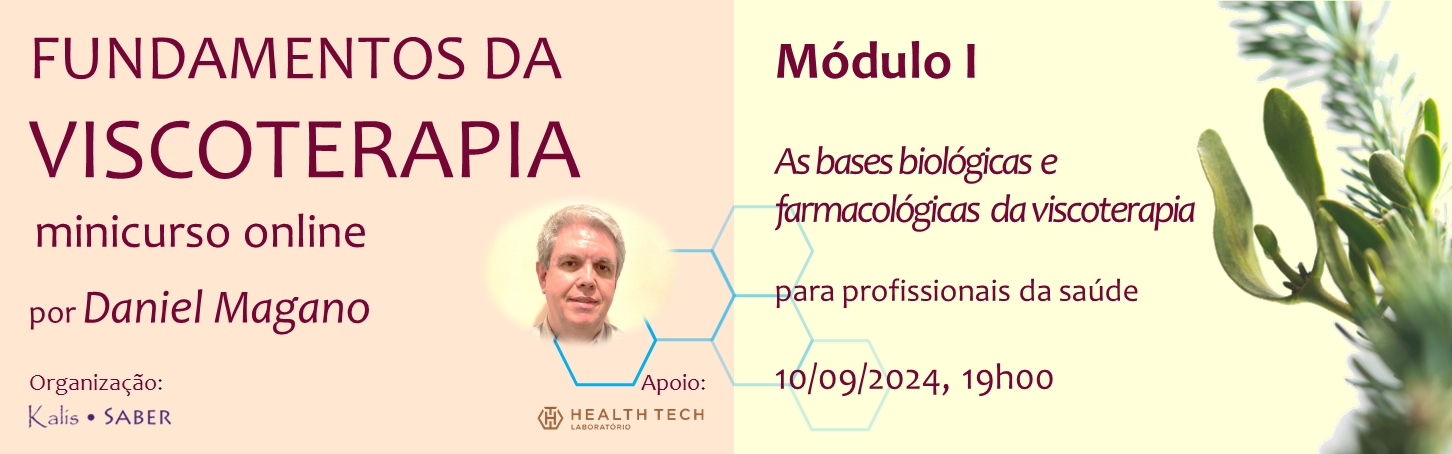 FUNDAMENTOS DA
VISCOTERAPIA
minicurso online
por Daniel Magano

Organização:
Kalis • SABER

Apoio:
HEALTH TECH
LABORATÓRIO

Módulo I

As bases biológicas e farmacológicas da viscoterapia

para profissionais da saúde

10/09/2024, 19h00